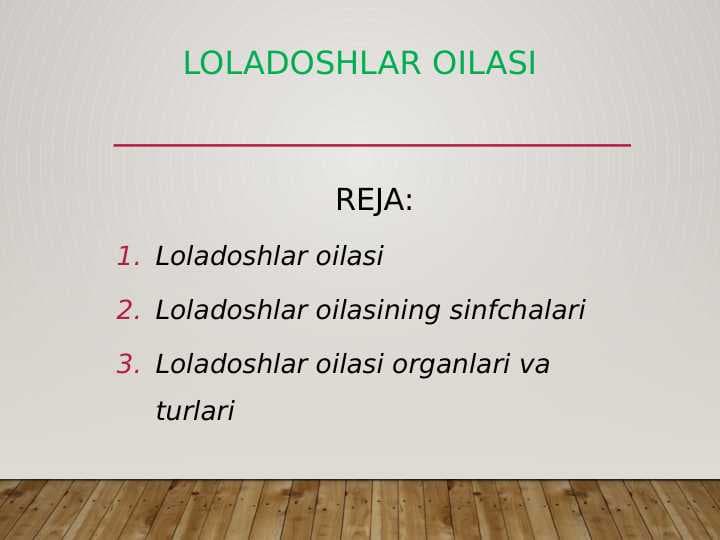 LOLADOSHLAR OILASI

REJA:

1. Loladoshlar oilasi
2. Loladoshlar oilasining sinfchalari
3. Loladoshlar oilasi organlari va turlari